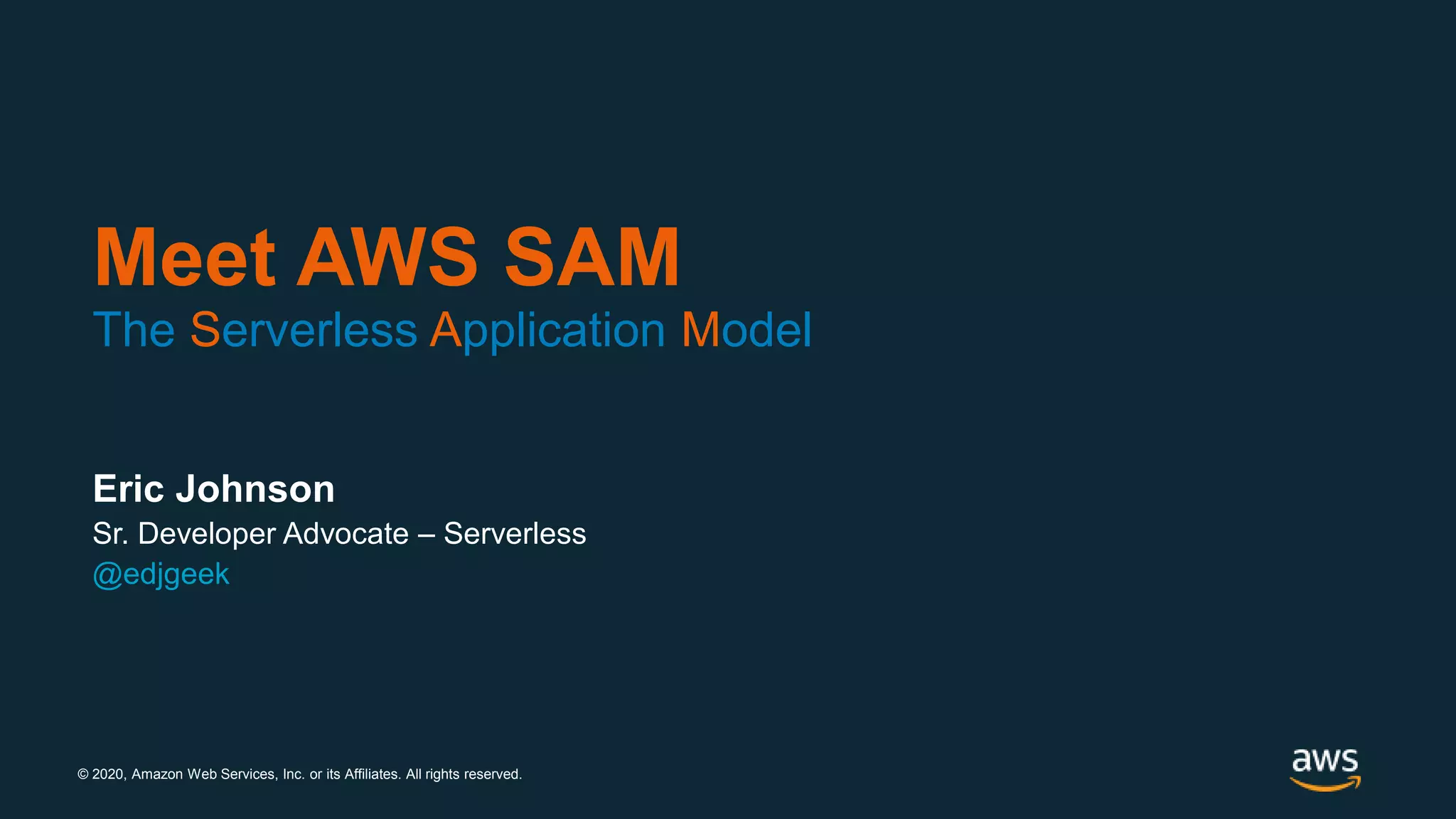 Meet AWS SAM
The Serverless Application Model

Eric Johnson
Sr. Developer Advocate – Serverless
@edjgeek

© 2020, Amazon Web Services, Inc. or its Affiliates. All rights reserved.

aws